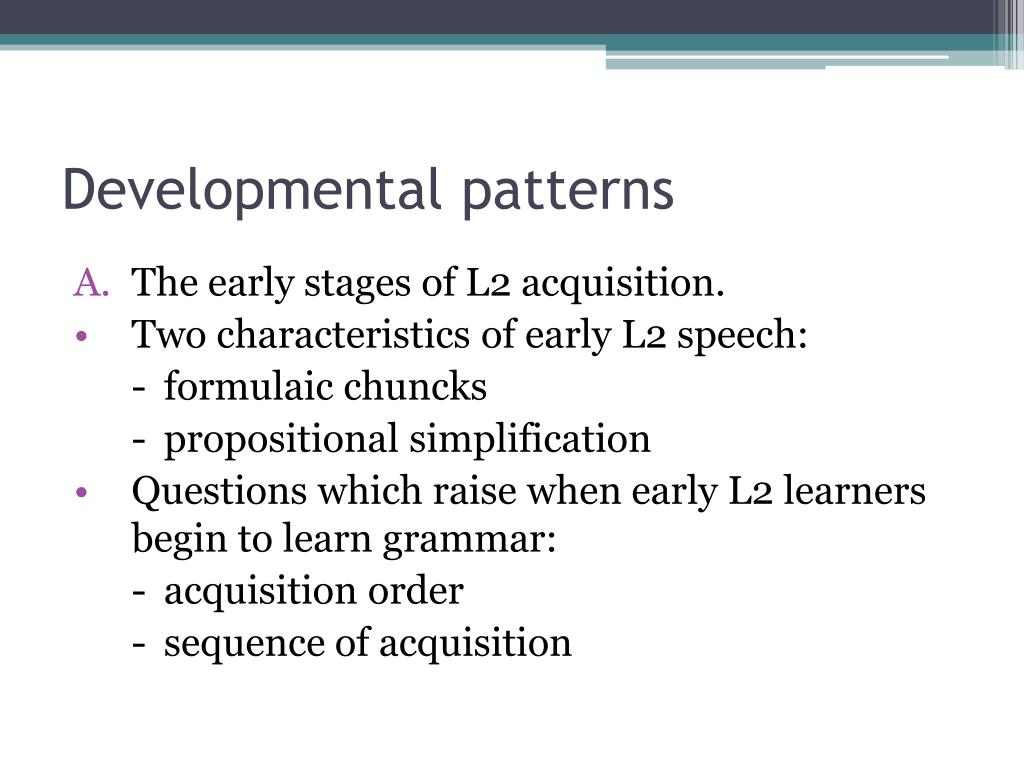 Developmental patterns

A. The early stages of L2 acquisition.

• Two characteristics of early L2 speech:

- formulaic chuncks

- propositional simplification

• Questions which raise when early L2 learners begin to learn grammar:

- acquisition order

- sequence of acquisition